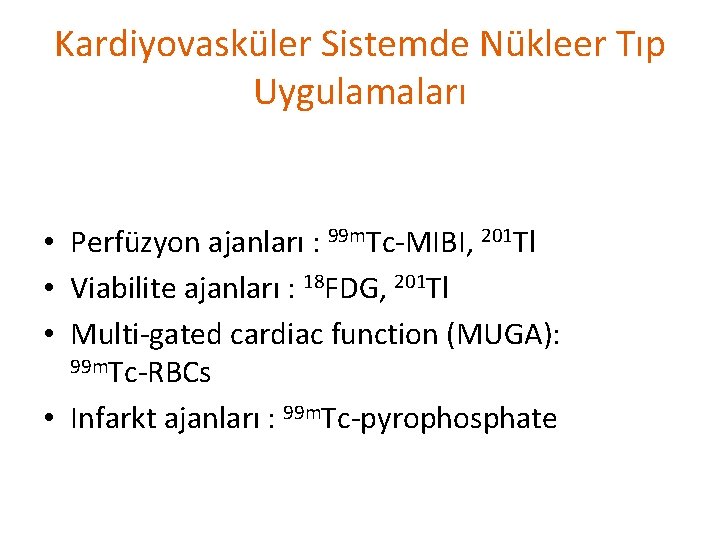 Kardiyovasküler Sistemde Nükleer Tıp Uygulamaları

• Perfüzyon ajanları : $^{99m}$Tc-MIBI, $^{201}$Tl
• Viabilite ajanları : $^{18}$FDG, $^{201}$Tl
• Multi-gated cardiac function (MUGA): $^{99m}$Tc-RBCs
• Infarkt ajanları : $^{99m}$Tc-pyrophosphate